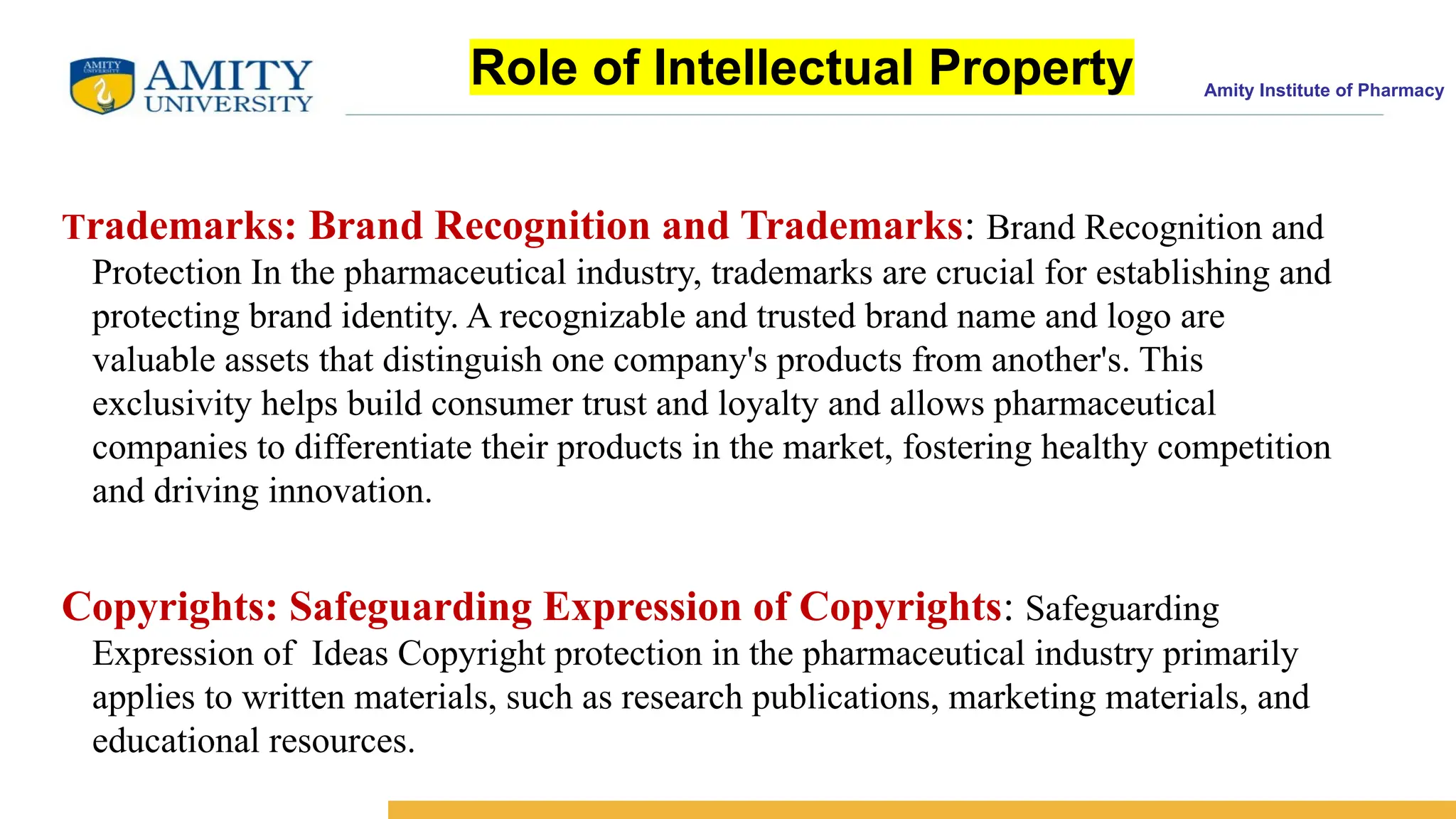 AMITY UNIVERSITY

AMITY UNIVERSITY

Role of Intellectual Property

Amity Institute of Pharmacy

Trademarks: Brand Recognition and Trademarks: Brand Recognition and Protection In the pharmaceutical industry, trademarks are crucial for establishing and protecting brand identity. A recognizable and trusted brand name and logo are valuable assets that distinguish one company's products from another's. This exclusivity helps build consumer trust and loyalty and allows pharmaceutical companies to differentiate their products in the market, fostering healthy competition and driving innovation.

Copyrights: Safeguarding Expression of Copyrights: Safeguarding Expression of Ideas Copyright protection in the pharmaceutical industry primarily applies to written materials, such as research publications, marketing materials, and educational resources.